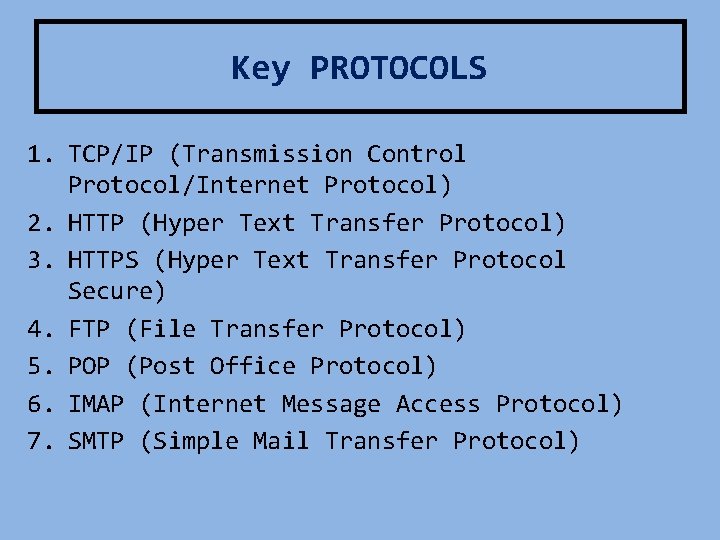 Key PROTOCOLS

1. TCP/IP (Transmission Control Protocol/Internet Protocol)
2. HTTP (Hyper Text Transfer Protocol)
3. HTTPS (Hyper Text Transfer Protocol Secure)
4. FTP (File Transfer Protocol)
5. POP (Post Office Protocol)
6. IMAP (Internet Message Access Protocol)
7. SMTP (Simple Mail Transfer Protocol)